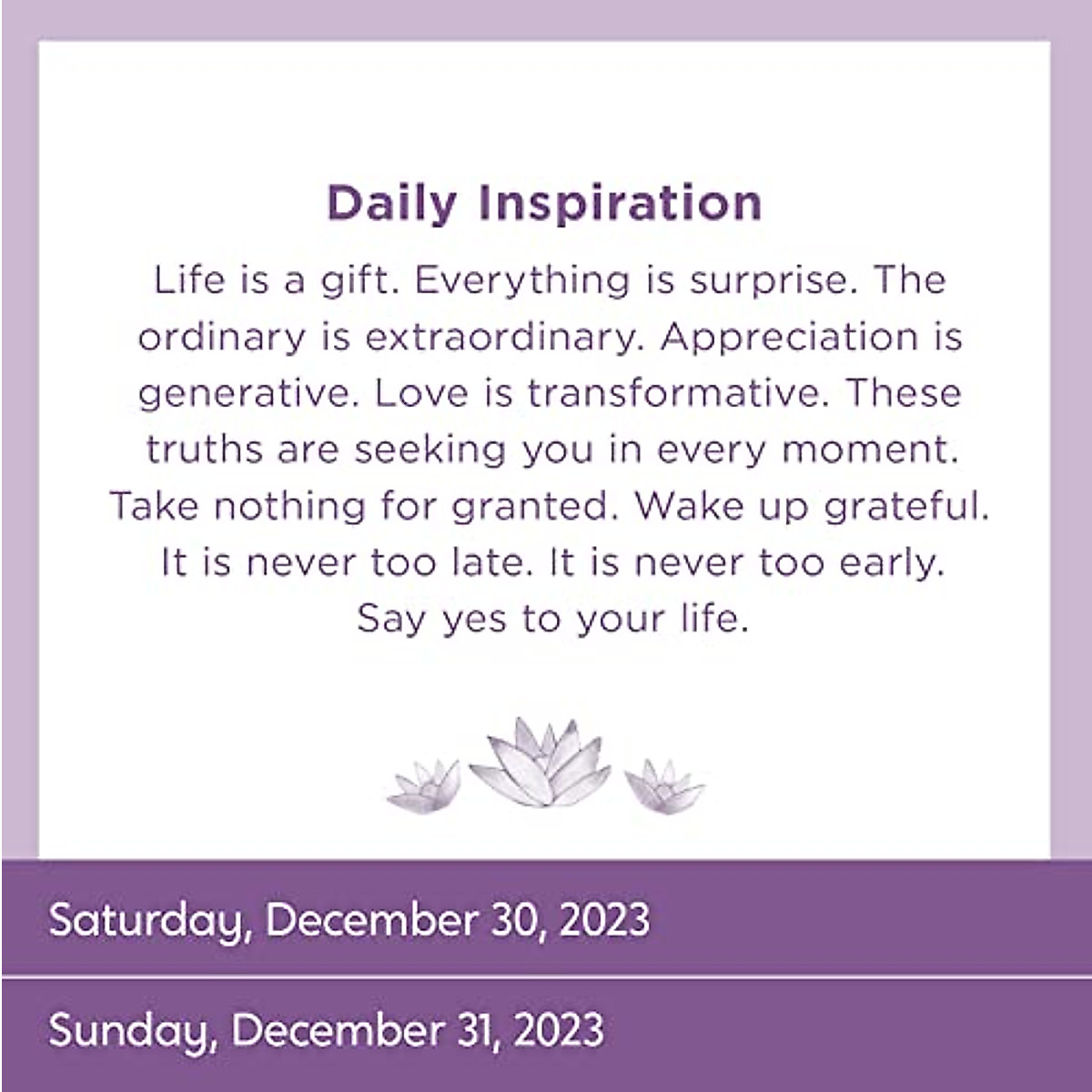 Daily Inspiration

Life is a gift. Everything is surprise. The ordinary is extraordinary. Appreciation is generative. Love is transformative. These truths are seeking you in every moment. Take nothing for granted. Wake up grateful. It is never too late. It is never too early. Say yes to your life.

Saturday, December 30, 2023

Sunday, December 31, 2023